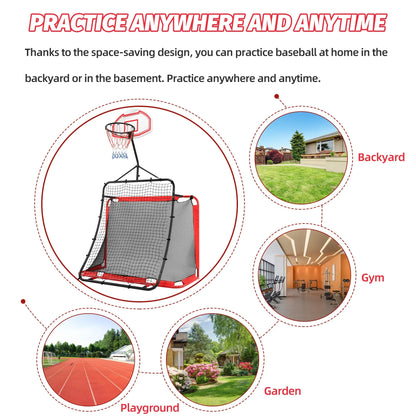 PRACTICE ANYWHERE AND ANYTIME

Thanks to the space-saving design, you can practice baseball at home in the backyard or in the basement. Practice anywhere and anytime.

Backyard

Gym

Playground

Garden